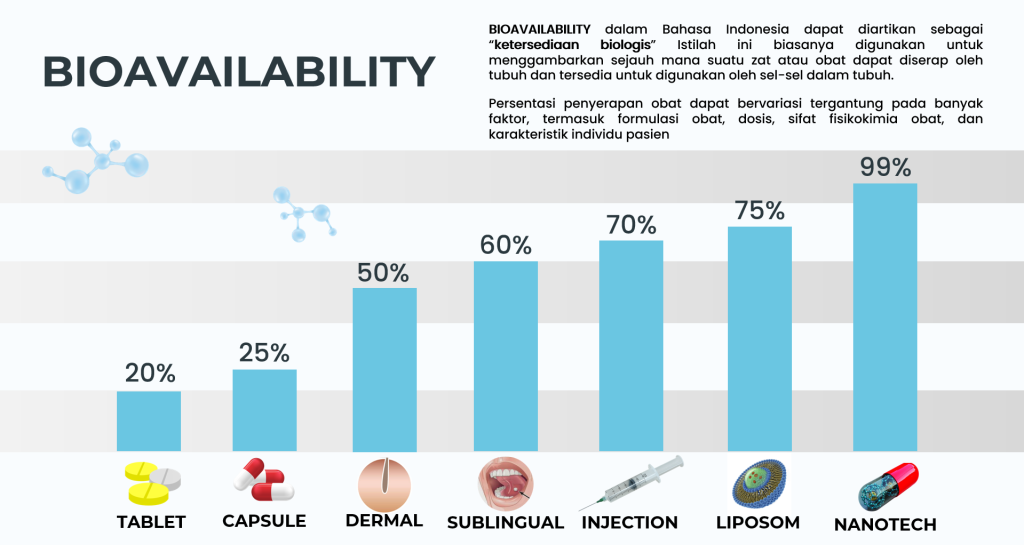 BIOAVAILABILITY

BIOAVAILABILITY dalam Bahasa Indonesia dapat diartikan sebagai "ketersediaan biologis" Istilah ini biasanya digunakan untuk menggambarkan sejauh mana suatu zat atau obat dapat diserap oleh tubuh dan tersedia untuk digunakan oleh sel-sel dalam tubuh.

Persentasi penyerapan obat dapat bervariasi tergantung pada banyak faktor, termasuk formulasi obat, dosis, sifat fisikokimia obat, dan karakteristik individu pasien

20%
25%
50%
60%
70%
75%
99%

TABLET
CAPSULE
DERMAL
SUBLINGUAL
INJECTION
LIPOSOM
NANOTECH